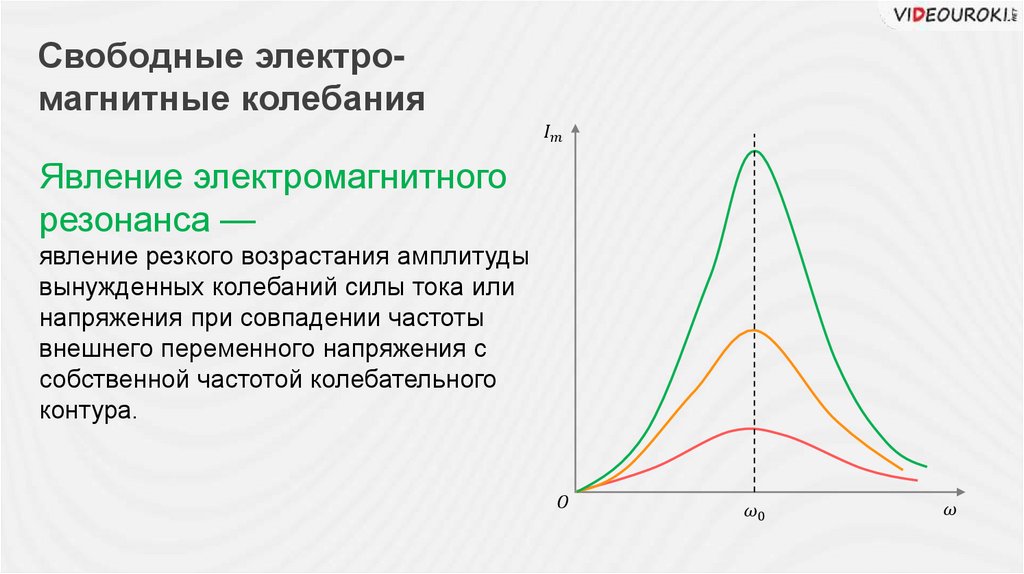 VIDEOUROKI.NET

Свободные электромагнитные колебания

Явление электромагнитного резонанса —
явление резкого возрастания амплитуды вынужденных колебаний силы тока или напряжения при совпадении частоты внешнего переменного напряжения с собственной частотой колебательного контура.

$I_m$

$O$

$\omega_0$

$\omega$